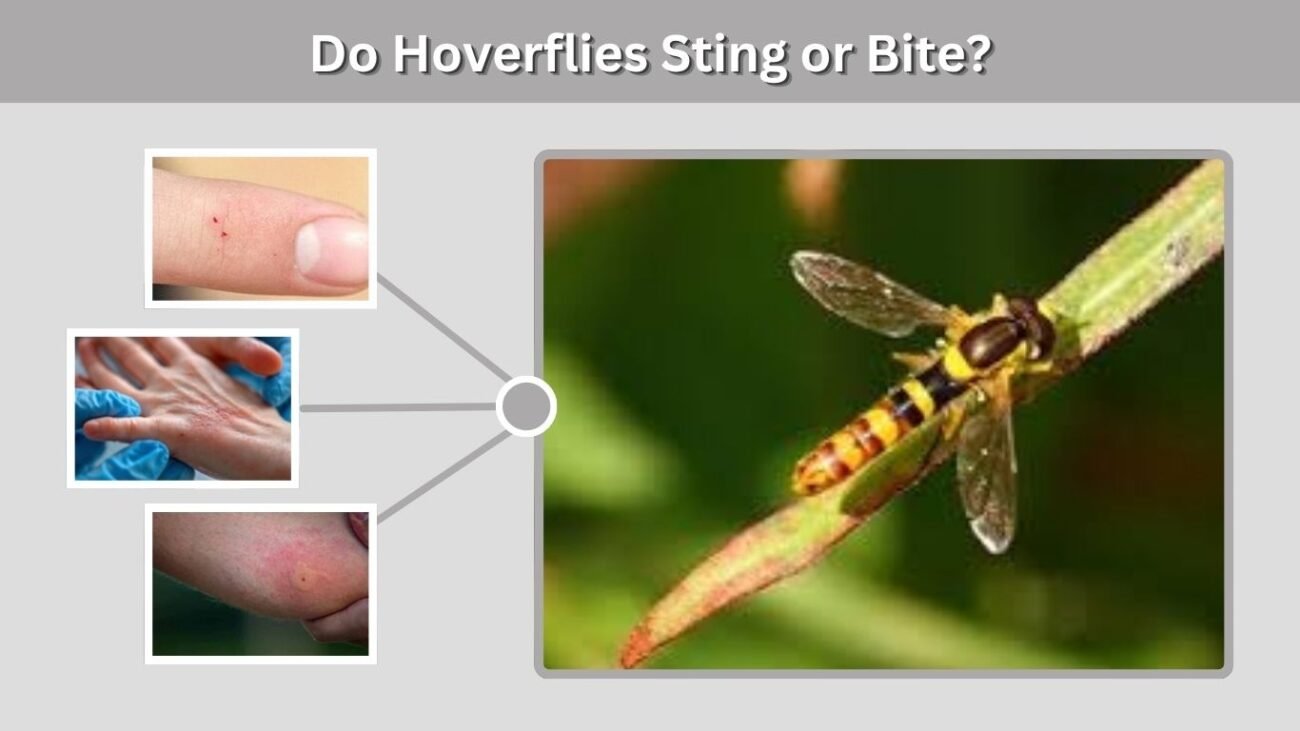 Do Hoverflies Sting or Bite?